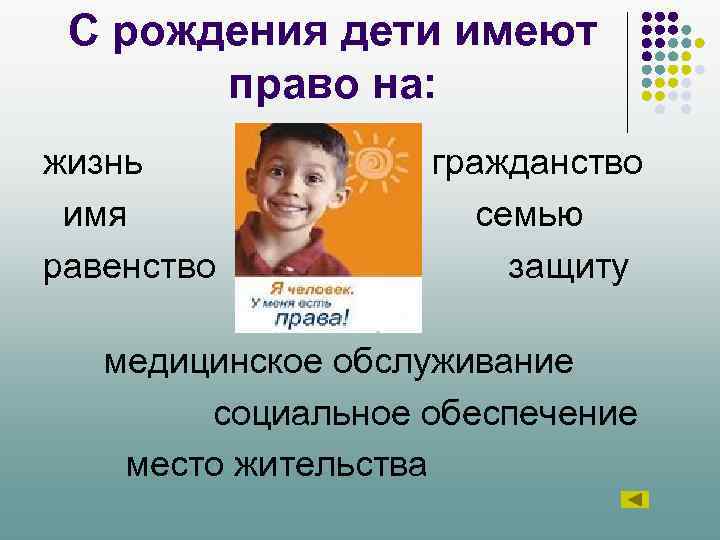 С рождения дети имеют право на:

жизнь

имя

равенство

Я человек.
У меня есть
права!

гражданство

семью

защиту

медицинское обслуживание

социальное обеспечение

место жительства